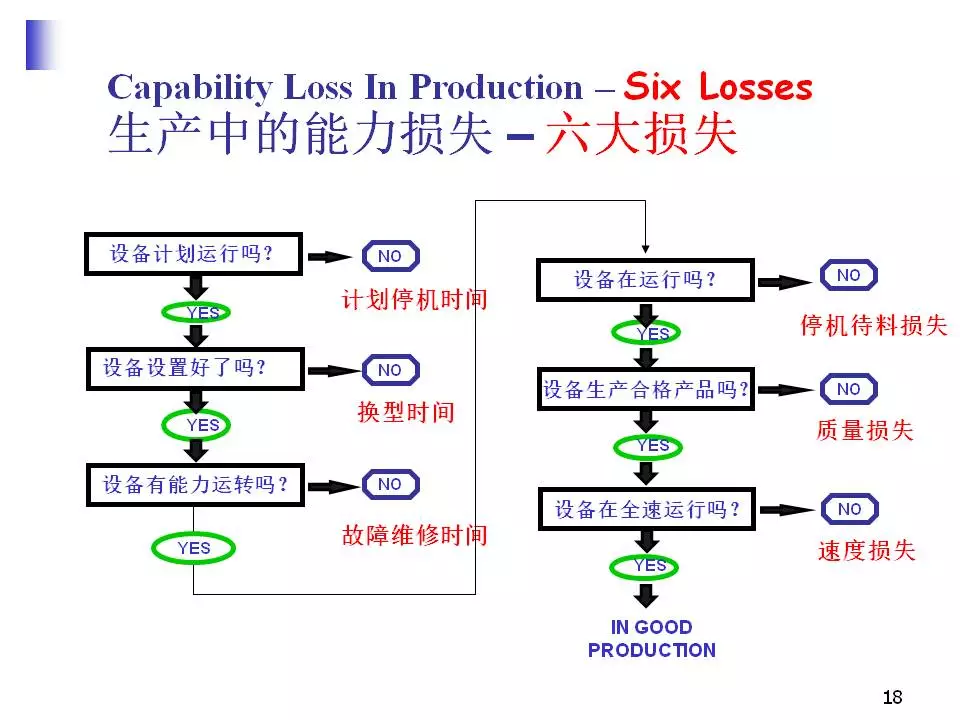 Capability Loss In Production – Six Losses
生产中的能力损失 – 六大损失

设备计划运行吗?
NO
计划停机时间
YES
设备设置好了吗?
NO
换型时间
YES
设备有能力运转吗?
NO
故障维修时间
YES

设备在运行吗?
NO
停机待料损失
YES
设备生产合格产品吗?
NO
质量损失
YES
设备在全速运行吗?
NO
速度损失
YES
IN GOOD PRODUCTION

18